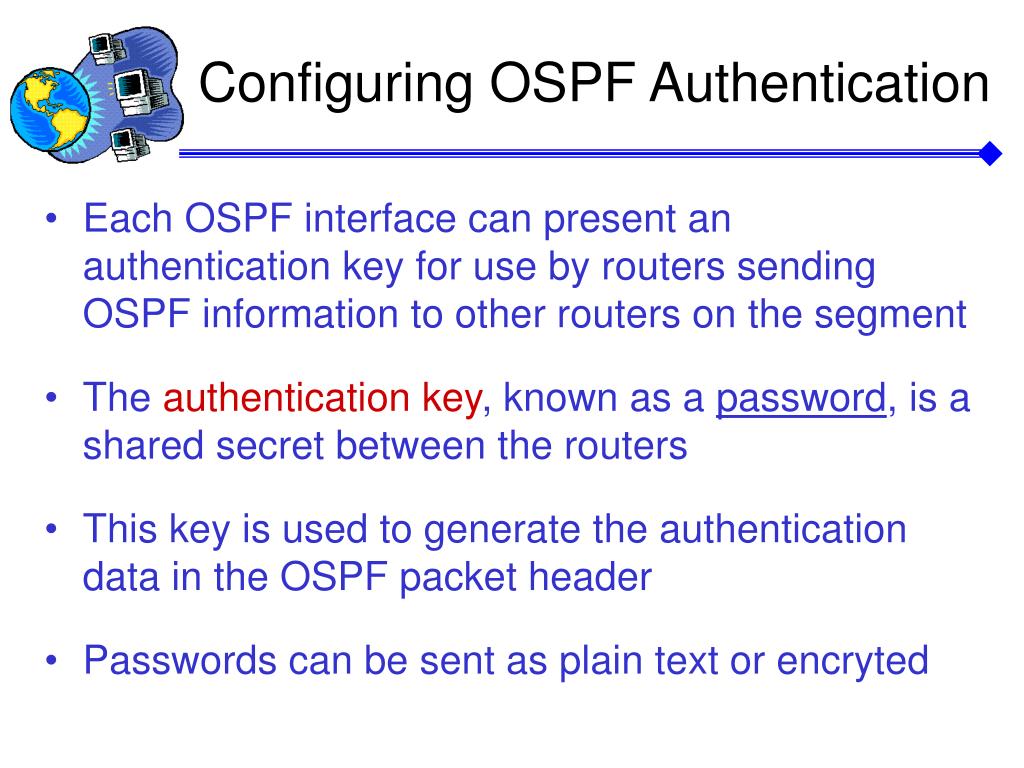 Configuring OSPF Authentication

• Each OSPF interface can present an authentication key for use by routers sending OSPF information to other routers on the segment

• The authentication key, known as a password, is a shared secret between the routers

• This key is used to generate the authentication data in the OSPF packet header

• Passwords can be sent as plain text or encryted